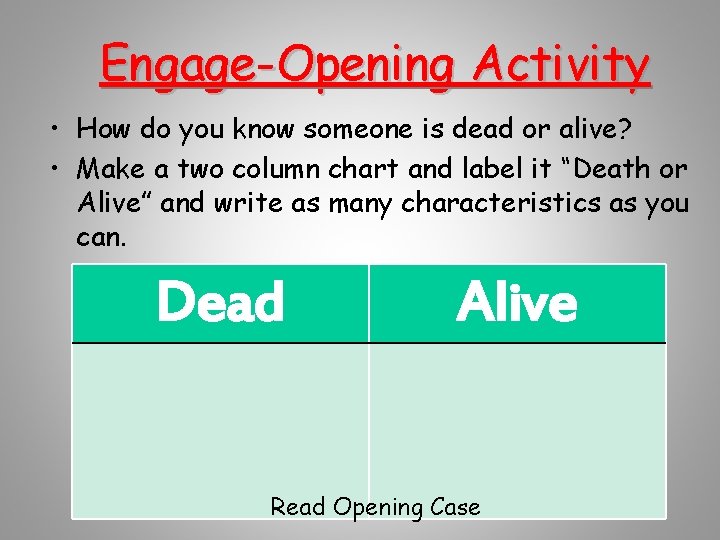 Engage-Opening Activity

• How do you know someone is dead or alive?
• Make a two column chart and label it "Death or Alive" and write as many characteristics as you can.

| Dead | Alive |
|---|---|
| | |

Read Opening Case